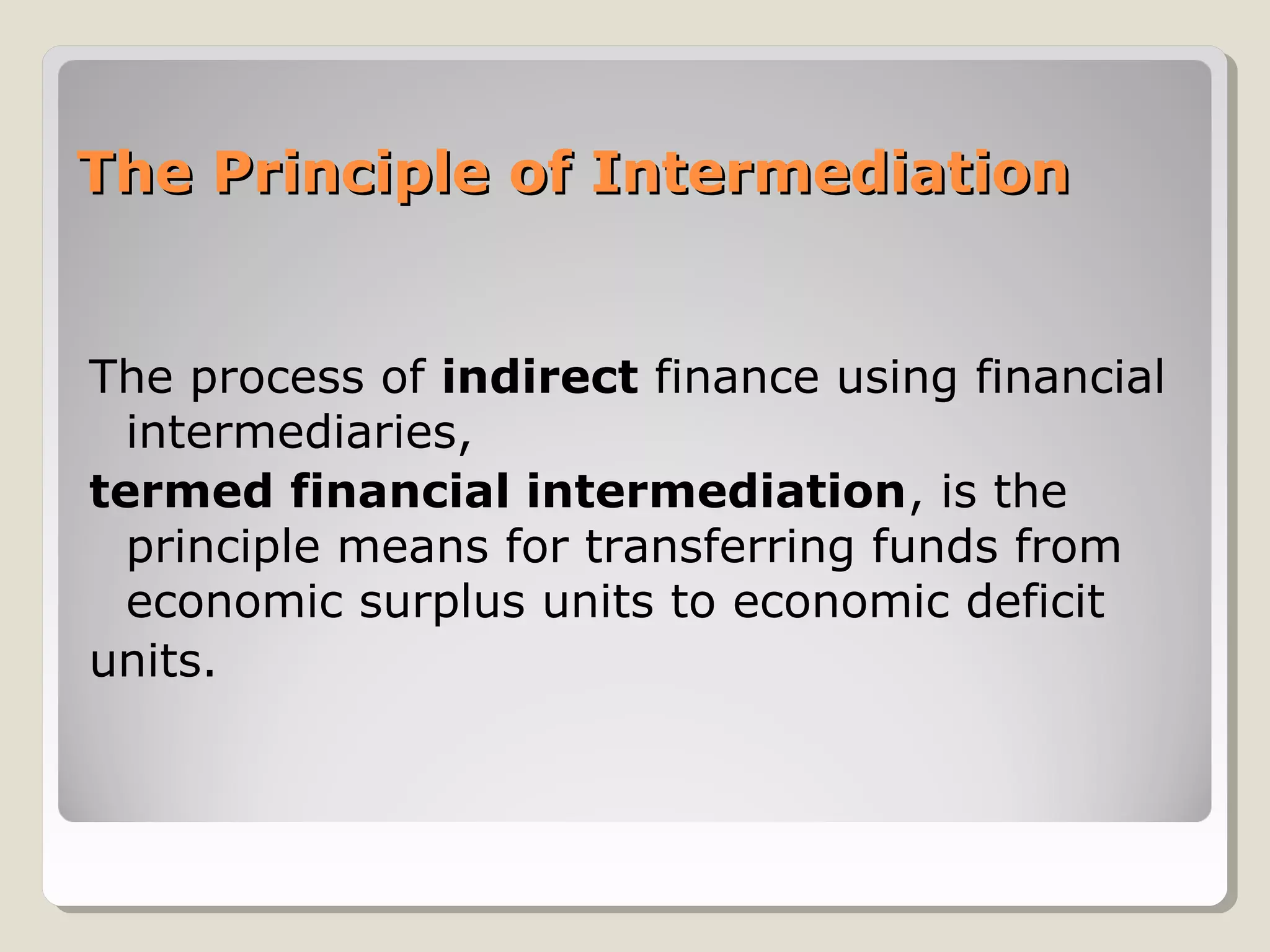 The Principle of Intermediation

The process of indirect finance using financial intermediaries,

termed financial intermediation, is the principle means for transferring funds from economic surplus units to economic deficit

units.